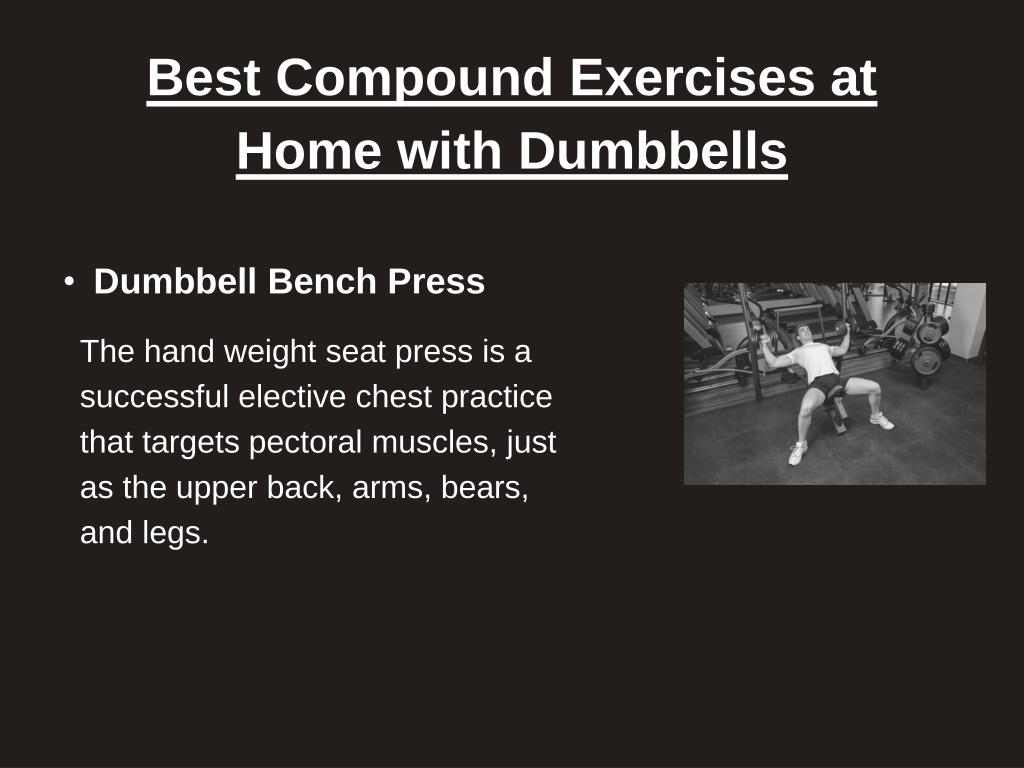 Best Compound Exercises at Home with Dumbbells

• Dumbbell Bench Press

The hand weight seat press is a successful elective chest practice that targets pectoral muscles, just as the upper back, arms, bears, and legs.